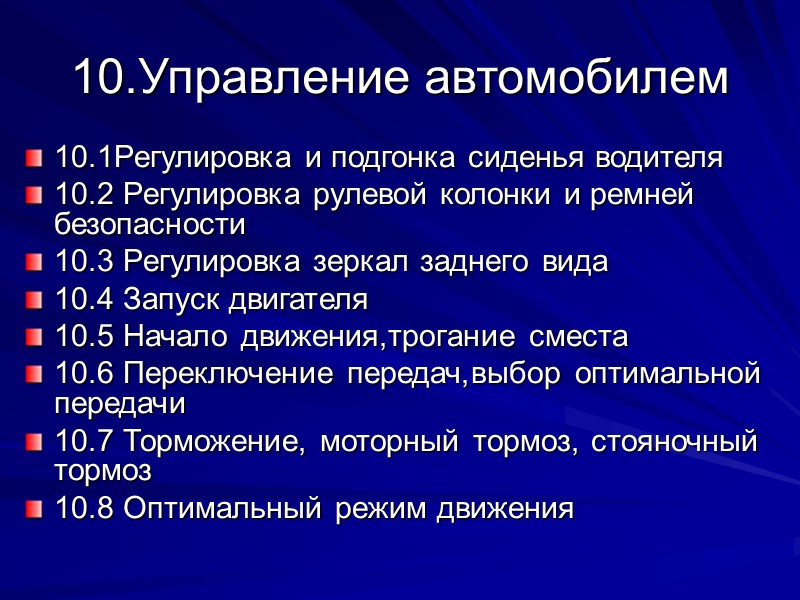 10.Управление автомобилем

10.1Регулировка и подгонка сиденья водителя
10.2 Регулировка рулевой колонки и ремней безопасности
10.3 Регулировка зеркал заднего вида
10.4 Запуск двигателя
10.5 Начало движения,трогание сместа
10.6 Переключение передач,выбор оптимальной передачи
10.7 Торможение, моторный тормоз, стояночный тормоз
10.8 Оптимальный режим движения